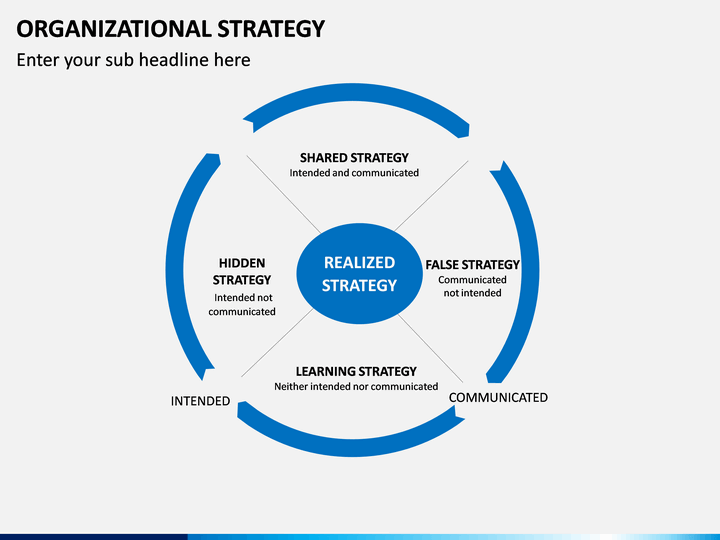 ORGANIZATIONAL STRATEGY

Enter your sub headline here

SHARED STRATEGY
Intended and communicated

HIDDEN STRATEGY
Intended not communicated

REALIZED STRATEGY

FALSE STRATEGY
Communicated not intended

LEARNING STRATEGY
Neither intended nor communicated

INTENDED

COMMUNICATED